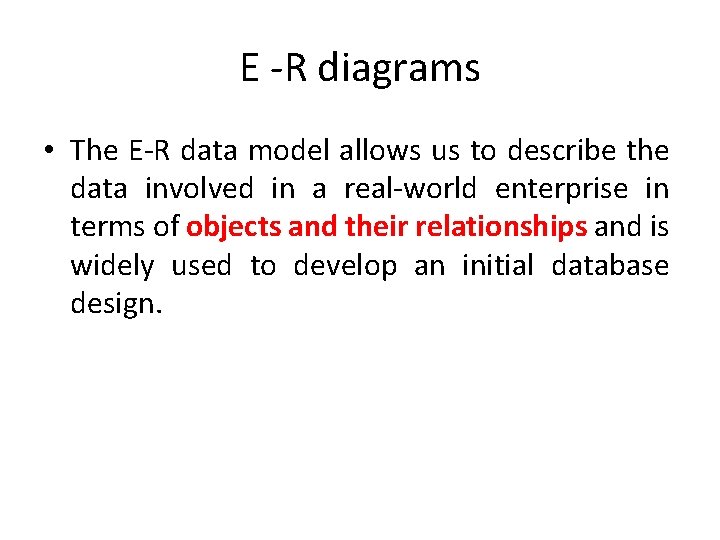 E -R diagrams

• The E-R data model allows us to describe the data involved in a real-world enterprise in terms of objects and their relationships and is widely used to develop an initial database design.